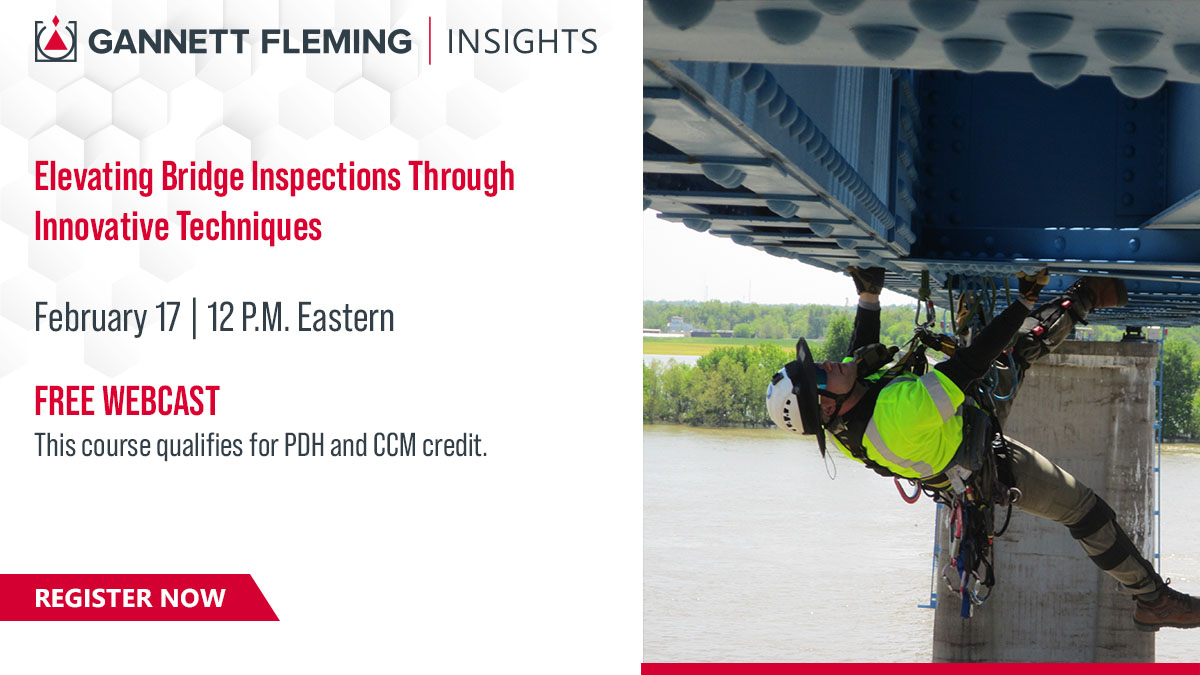 GANNETT FLEMING | INSIGHTS

Elevating Bridge Inspections Through Innovative Techniques

February 17 | 12 P.M. Eastern

FREE WEBCAST
This course qualifies for PDH and CCM credit.

REGISTER NOW